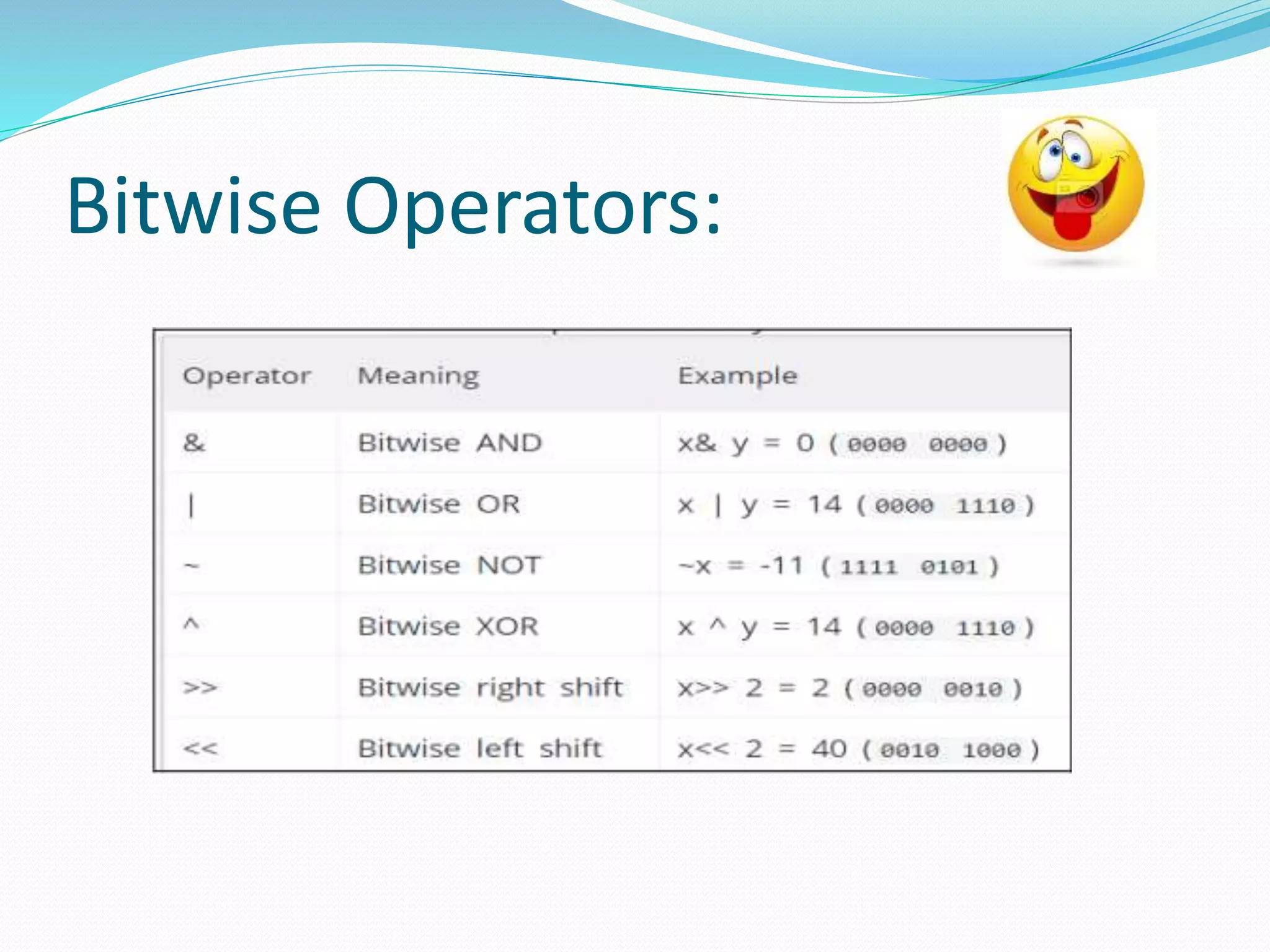 Bitwise Operators:

| Operator | Meaning | Example |
|---|---|---|
| & | Bitwise AND | x& y = 0 ( 0000 0000 ) |
| \| | Bitwise OR | x \| y = 14 ( 0000 1110 ) |
| ~ | Bitwise NOT | ~x = -11 ( 1111 0101 ) |
| ^ | Bitwise XOR | x ^ y = 14 ( 0000 1110 ) |
| >> | Bitwise right shift | x>> 2 = 2 ( 0000 0010 ) |
| << | Bitwise left shift | x<< 2 = 40 ( 0010 1000 ) |